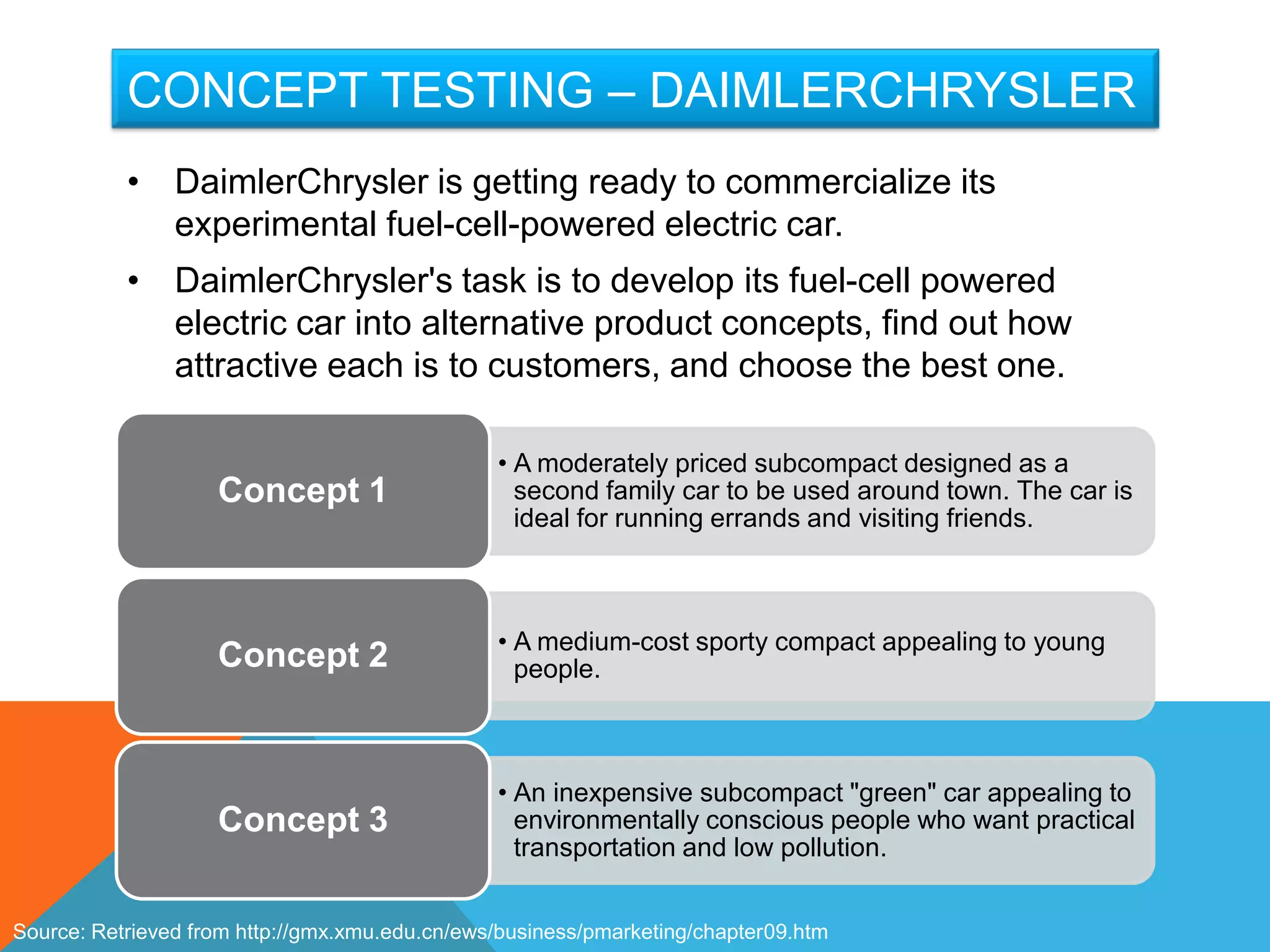 CONCEPT TESTING – DAIMLERCHRYSLER

• DaimlerChrysler is getting ready to commercialize its experimental fuel-cell-powered electric car.

• DaimlerChrysler's task is to develop its fuel-cell powered electric car into alternative product concepts, find out how attractive each is to customers, and choose the best one.

Concept 1

• A moderately priced subcompact designed as a second family car to be used around town. The car is ideal for running errands and visiting friends.

Concept 2

• A medium-cost sporty compact appealing to young people.

Concept 3

• An inexpensive subcompact "green" car appealing to environmentally conscious people who want practical transportation and low pollution.

Source: Retrieved from http://gmx.xmu.edu.cn/ews/business/pmarketing/chapter09.htm